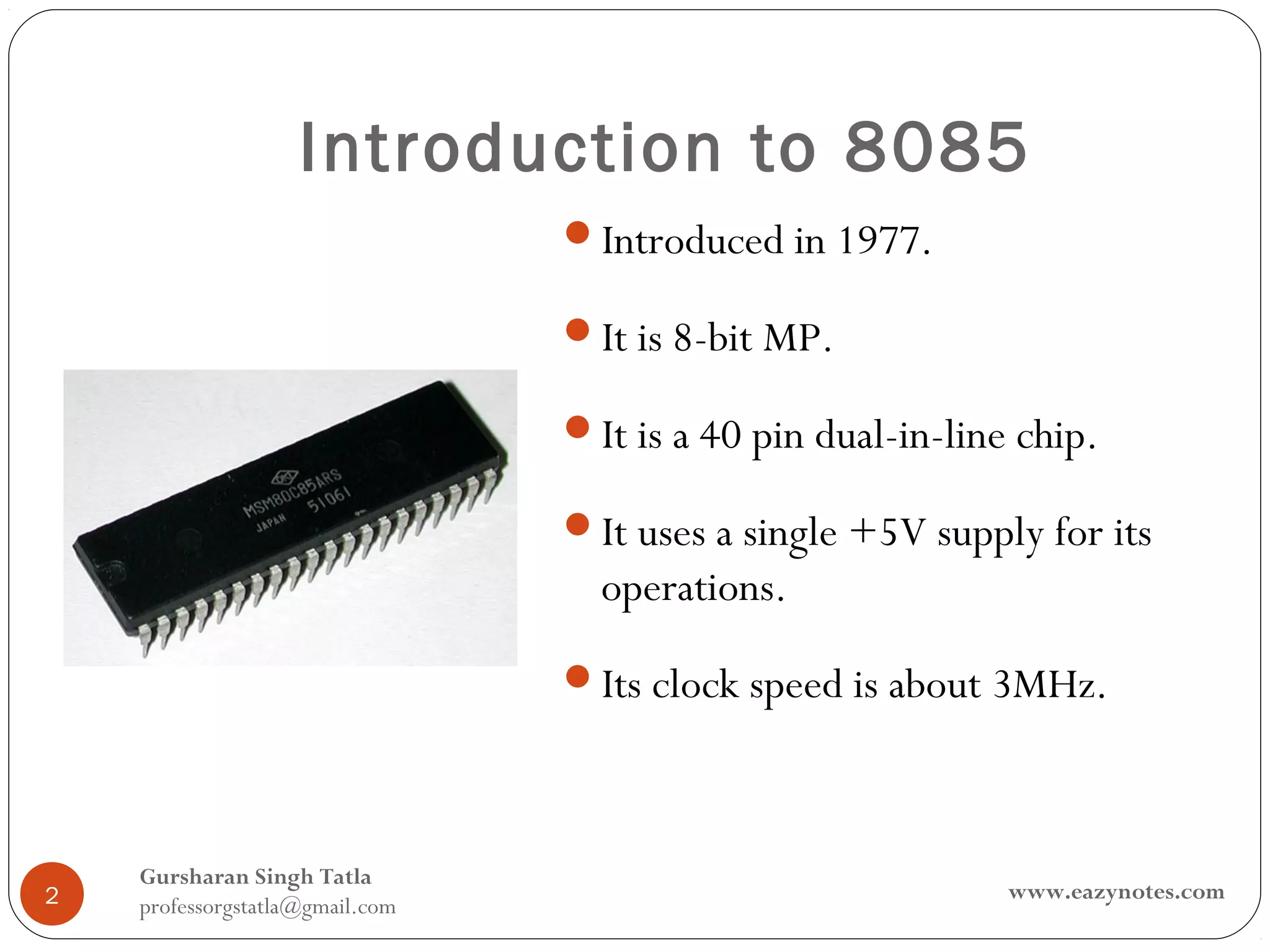 Introduction to 8085

MSM80C85ARS
JAPAN 51061

- Introduced in 1977.
- It is 8-bit MP.
- It is a 40 pin dual-in-line chip.
- It uses a single +5V supply for its operations.
- Its clock speed is about 3MHz.

2

Gursharan Singh Tatla
professorgstatla@gmail.com

www.eazynotes.com